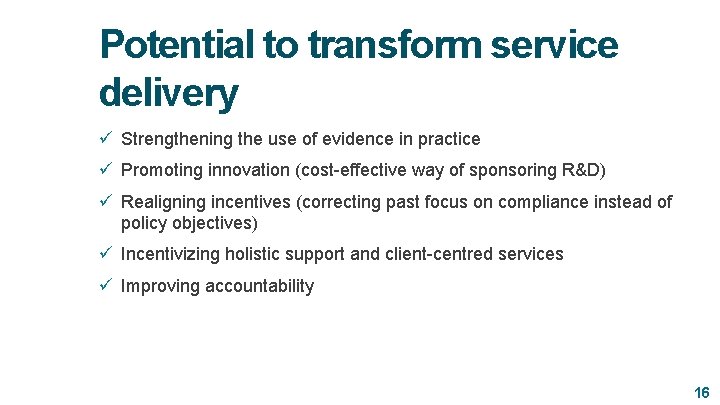 Potential to transform service delivery

✓ Strengthening the use of evidence in practice

✓ Promoting innovation (cost-effective way of sponsoring R&D)

✓ Realigning incentives (correcting past focus on compliance instead of policy objectives)

✓ Incentivizing holistic support and client-centred services

✓ Improving accountability

16